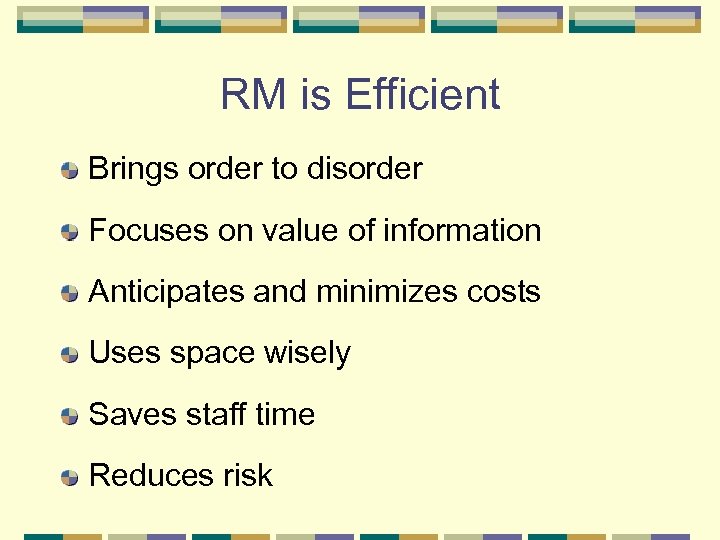 RM is Efficient

Brings order to disorder

Focuses on value of information

Anticipates and minimizes costs

Uses space wisely

Saves staff time

Reduces risk